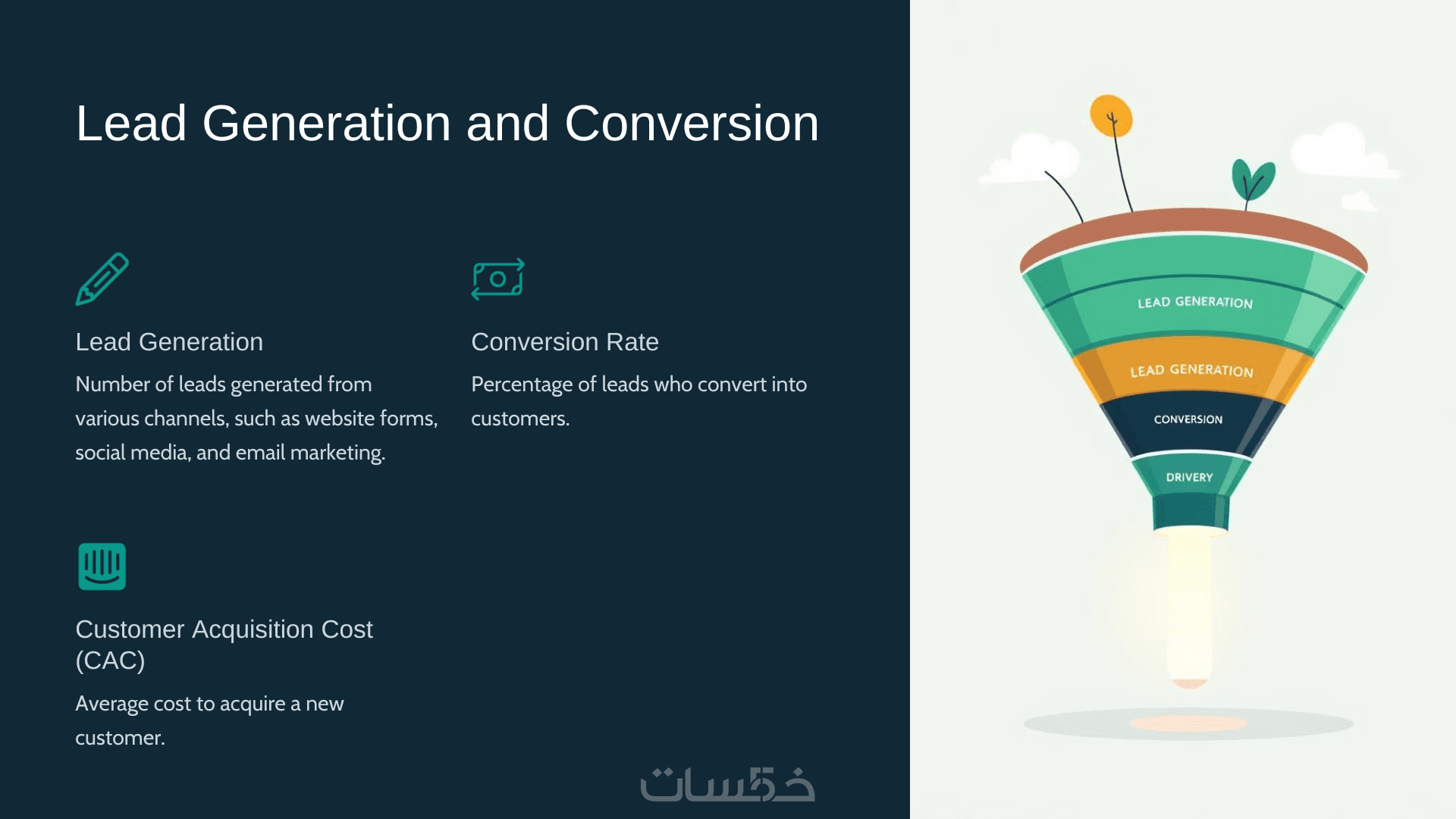 Lead Generation and Conversion

Lead Generation

Number of leads generated from various channels, such as website forms, social media, and email marketing.

Conversion Rate

Percentage of leads who convert into customers.

Customer Acquisition Cost (CAC)

Average cost to acquire a new customer.

خمسات

LEAD GENERATION

LEAD GENERATION

CONVERSION

DRIVERY